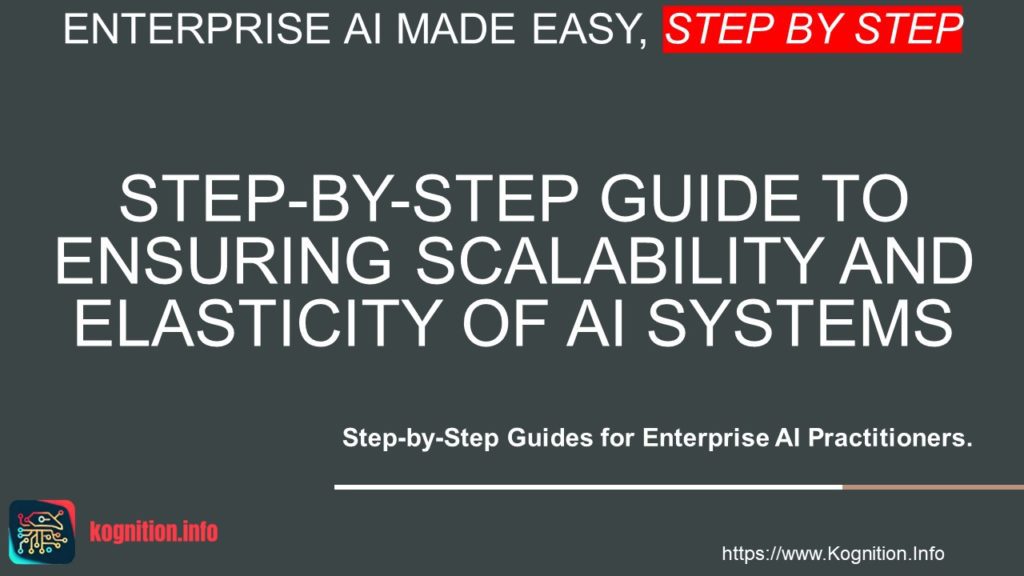 ENTERPRISE AI MADE EASY, STEP BY STEP

STEP-BY-STEP GUIDE TO ENSURING SCALABILITY AND ELASTICITY OF AI SYSTEMS

Step-by-Step Guides for Enterprise AI Practitioners.

kognition.info

https://www.Kognition.Info